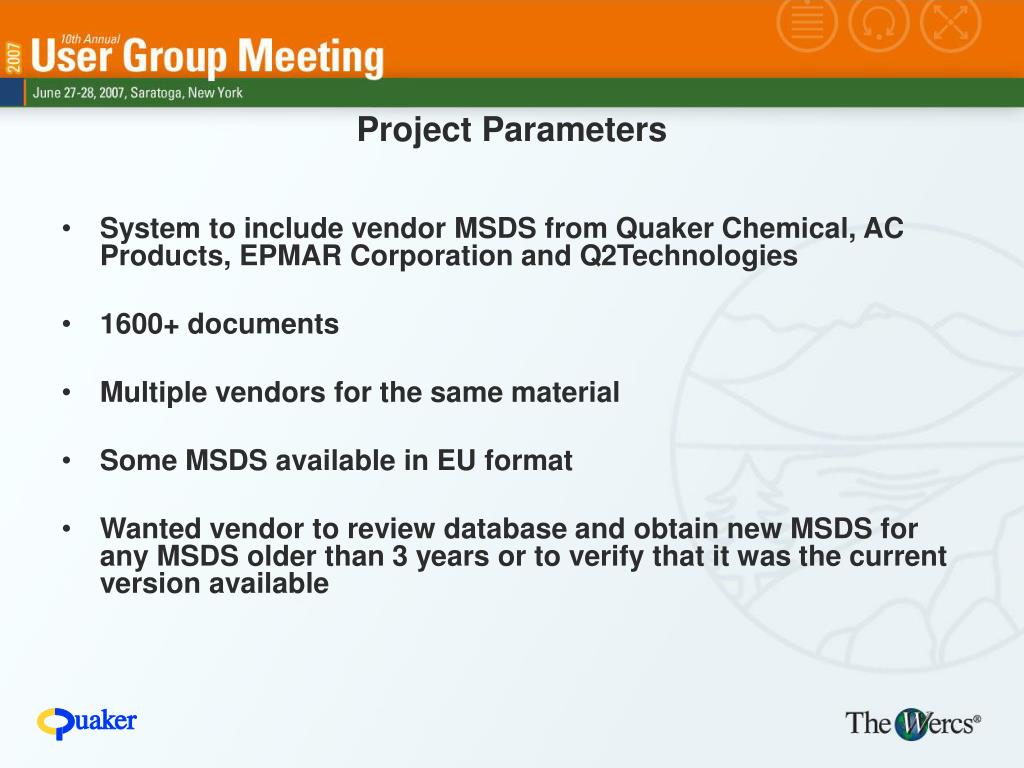 2007
10th Annual
User Group Meeting
June 27-28, 2007, Saratoga, New York

Project Parameters

• System to include vendor MSDS from Quaker Chemical, AC Products, EPMAR Corporation and Q2Technologies

• 1600+ documents

• Multiple vendors for the same material

• Some MSDS available in EU format

• Wanted vendor to review database and obtain new MSDS for any MSDS older than 3 years or to verify that it was the current version available

Quaker

The Wercs®